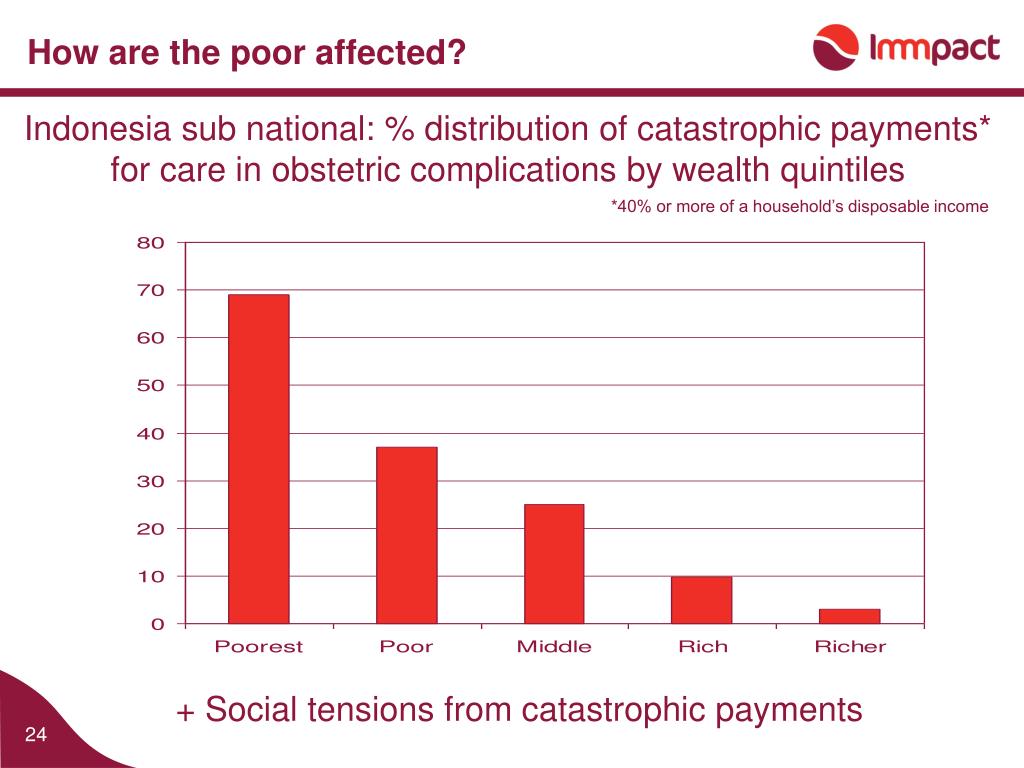 How are the poor affected?

Immpact

Indonesia sub national: % distribution of catastrophic payments* for care in obstetric complications by wealth quintiles

*40% or more of a household's disposable income

80
70
60
50
40
30
20
10
0

Poorest Poor Middle Rich Richer

+ Social tensions from catastrophic payments

24